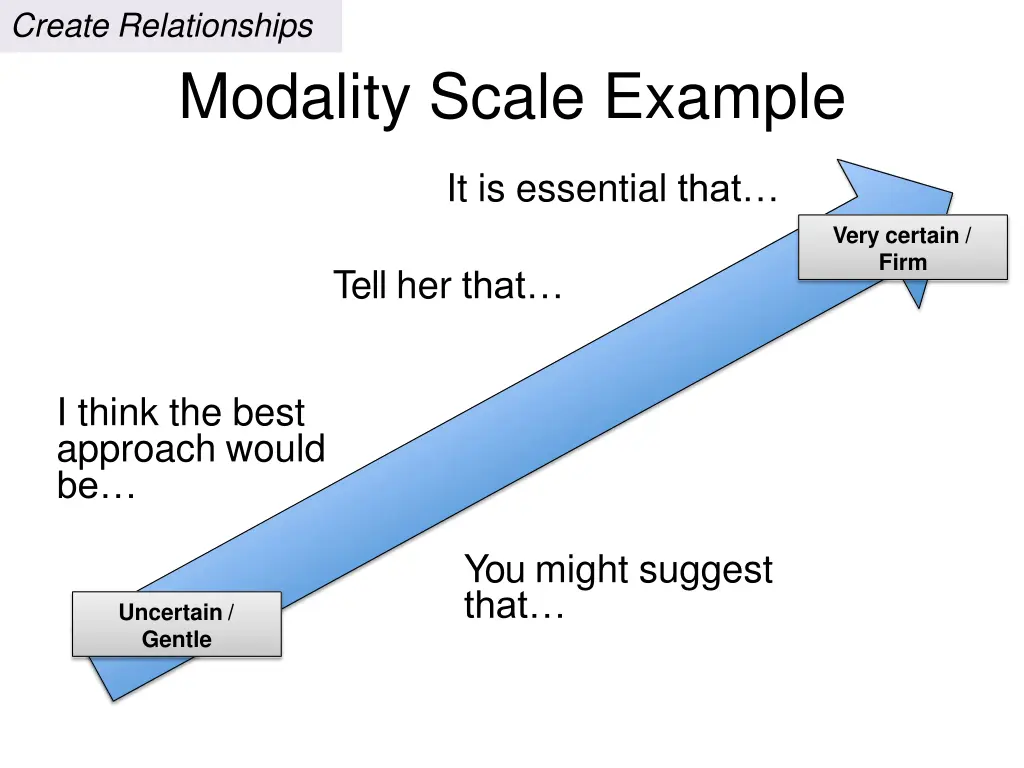 Create Relationships

Modality Scale Example

It is essential that…

Very certain / Firm

Tell her that…

I think the best approach would be…

You might suggest that…

Uncertain / Gentle